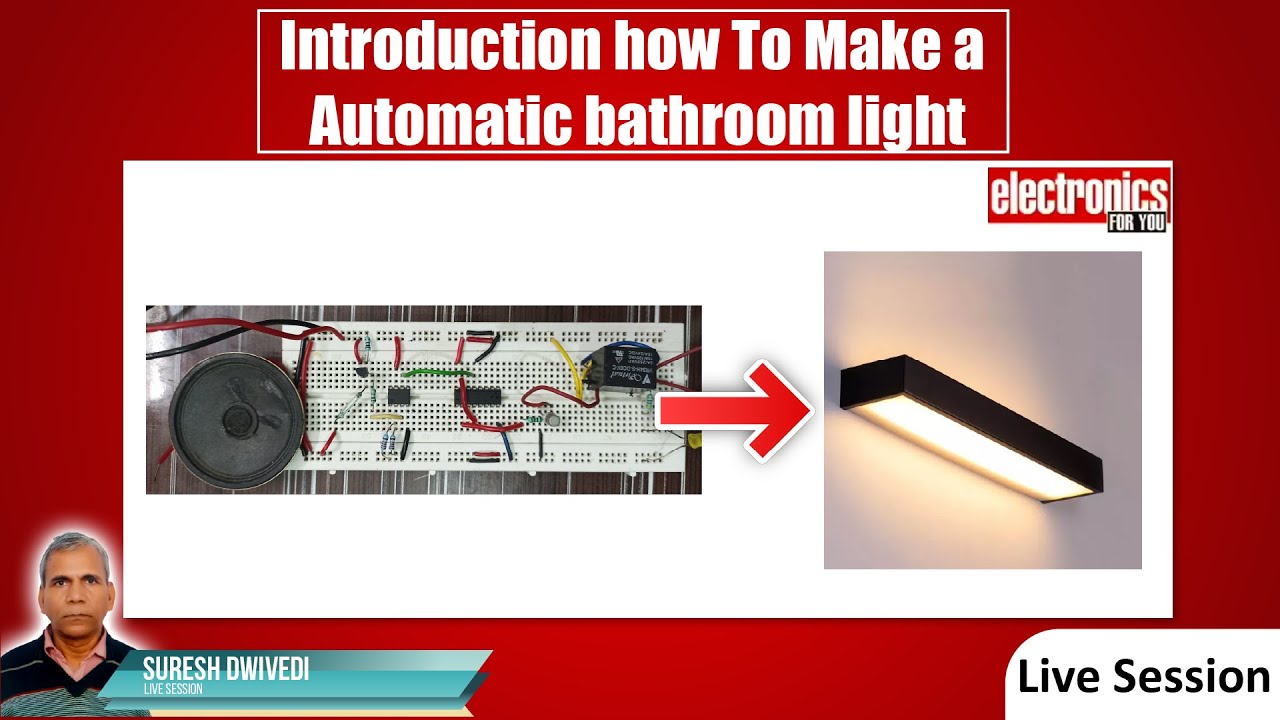 Introduction how To Make a Automatic bathroom light

electronics FOR YOU

SURESH DWIVEDI
LIVE SESSION

Live Session